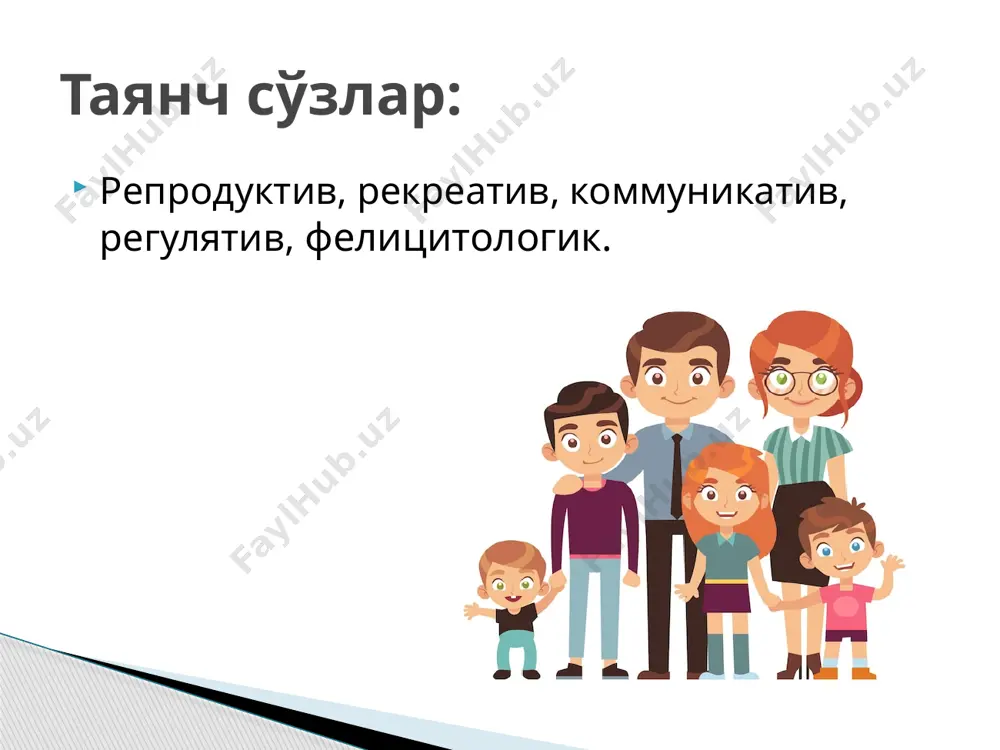 Таянч сўзлар:

Репродуктив, рекреатив, коммуникатив, регулятив, фелицитологик.

FaylHub.uz